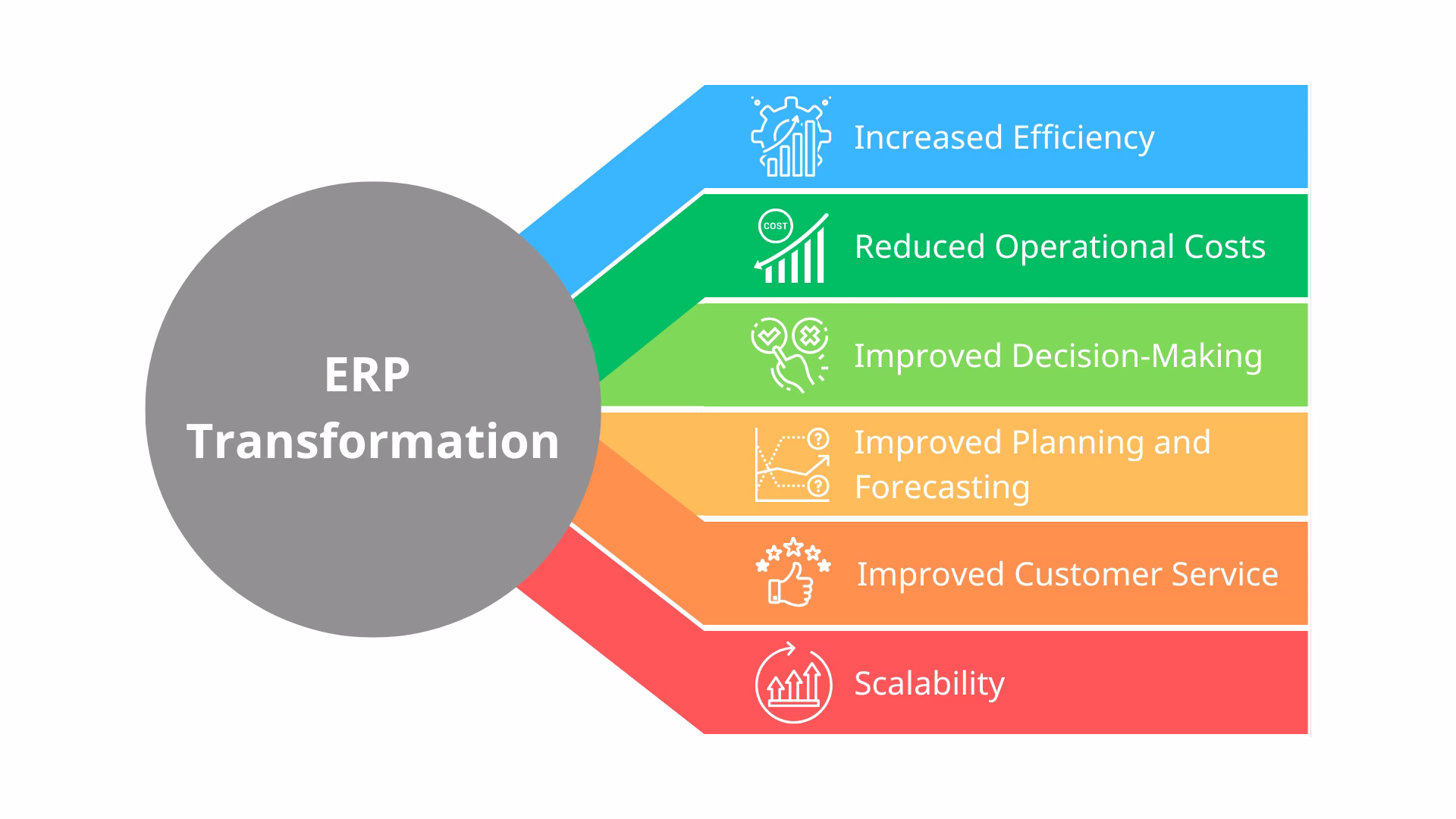 ERP Transformation

Increased Efficiency

COST

Reduced Operational Costs

Improved Decision-Making

Improved Planning and Forecasting

Improved Customer Service

Scalability